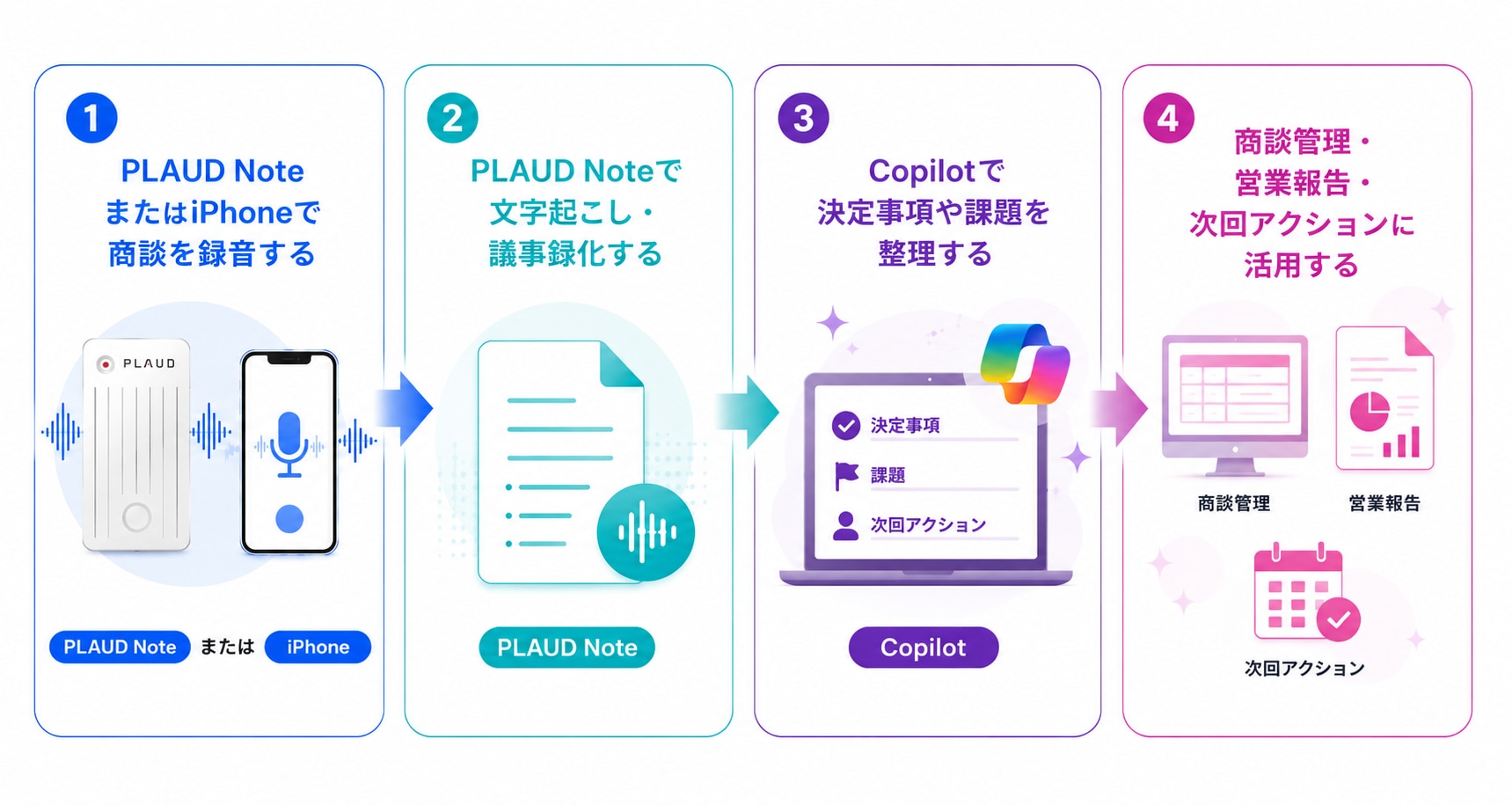 1
PLAUD Note
またはiPhoneで
商談を録音する

PLAUD

PLAUD Note または iPhone

2
PLAUD Noteで
文字起こし・
議事録化する

PLAUD Note

3
Copilotで
決定事項や課題を
整理する

決定事項
課題
次回アクション

Copilot

4
商談管理・
営業報告・
次回アクションに
活用する

商談管理
営業報告
次回アクション